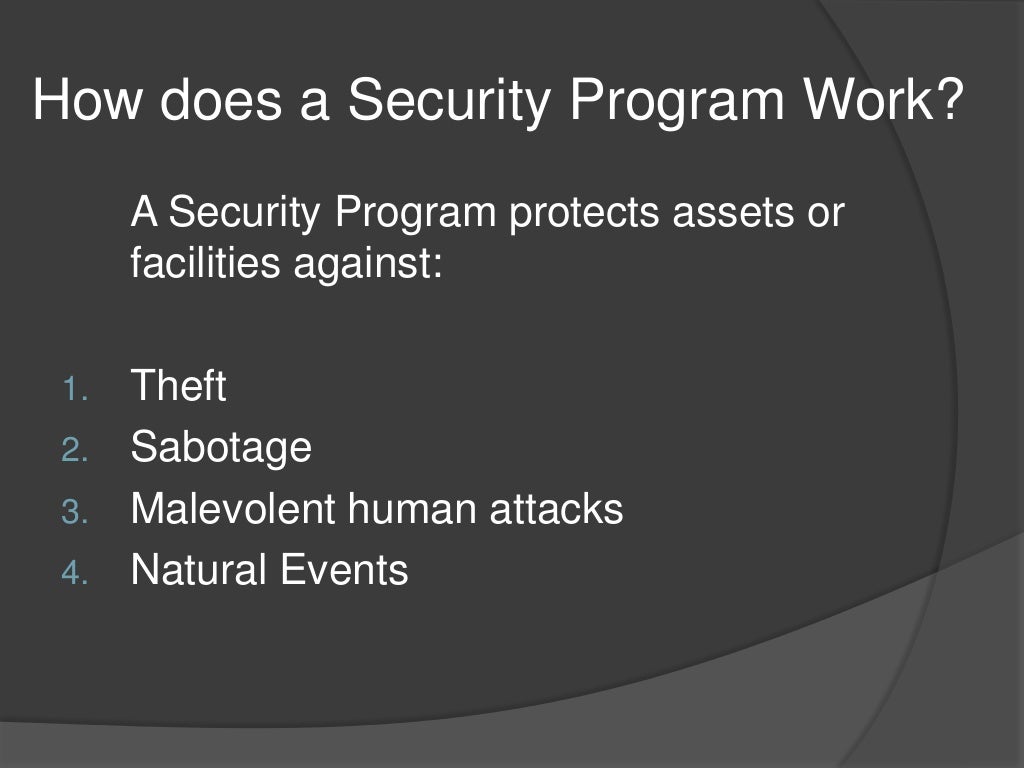 How does a Security Program Work?

A Security Program protects assets or facilities against:

1. Theft
2. Sabotage
3. Malevolent human attacks
4. Natural Events